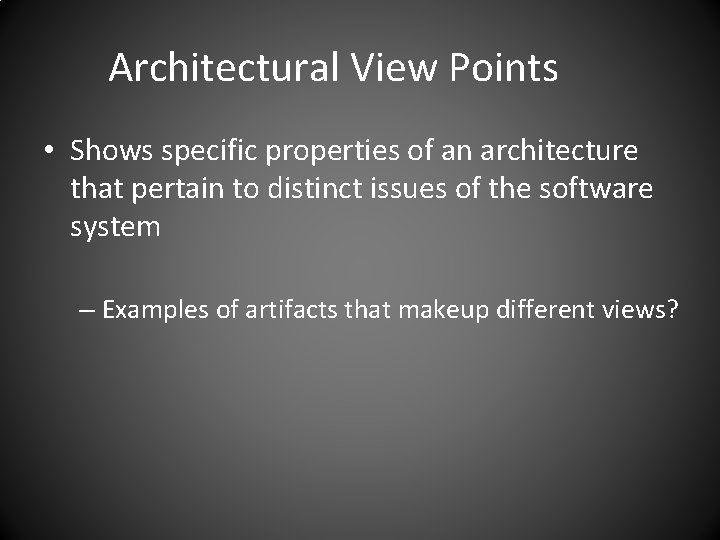 Architectural View Points

• Shows specific properties of an architecture that pertain to distinct issues of the software system

– Examples of artifacts that makeup different views?